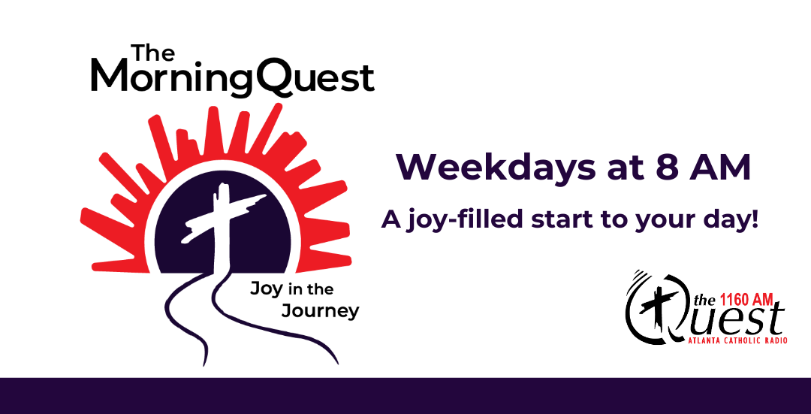 The MorningQuest

Joy in the Journey

Weekdays at 8 AM

A joy-filled start to your day!

the 1160 AM Quest
ATLANTA CATHOLIC RADIO